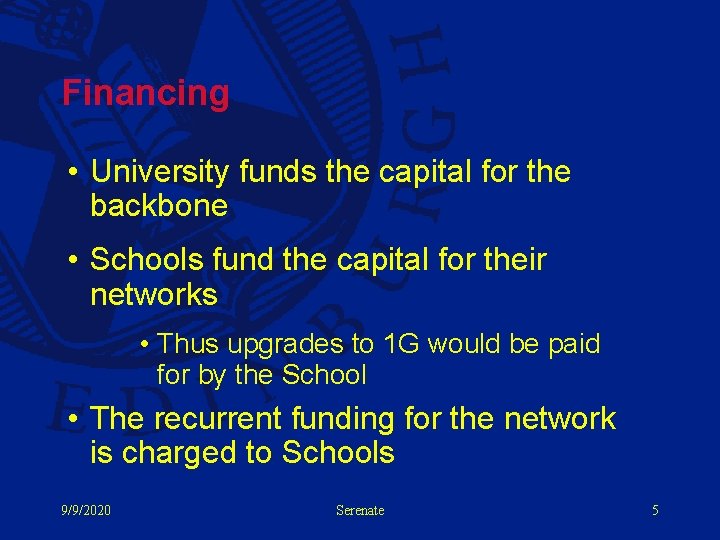 Financing

• University funds the capital for the backbone

• Schools fund the capital for their networks

• Thus upgrades to 1G would be paid for by the School

• The recurrent funding for the network is charged to Schools

9/9/2020 Serenate 5